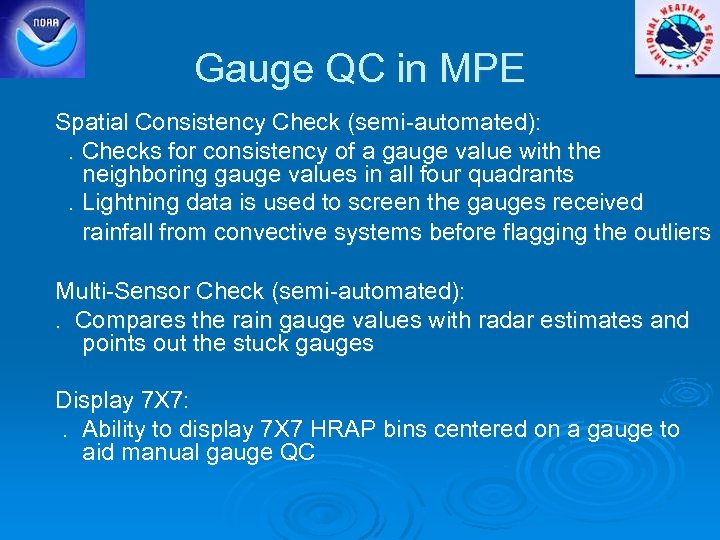 NOAA

NATIONAL WEATHER SERVICE

Gauge QC in MPE

Spatial Consistency Check (semi-automated):

. Checks for consistency of a gauge value with the neighboring gauge values in all four quadrants

. Lightning data is used to screen the gauges received rainfall from convective systems before flagging the outliers

Multi-Sensor Check (semi-automated):

. Compares the rain gauge values with radar estimates and points out the stuck gauges

Display 7X7:

. Ability to display 7X7 HRAP bins centered on a gauge to aid manual gauge QC